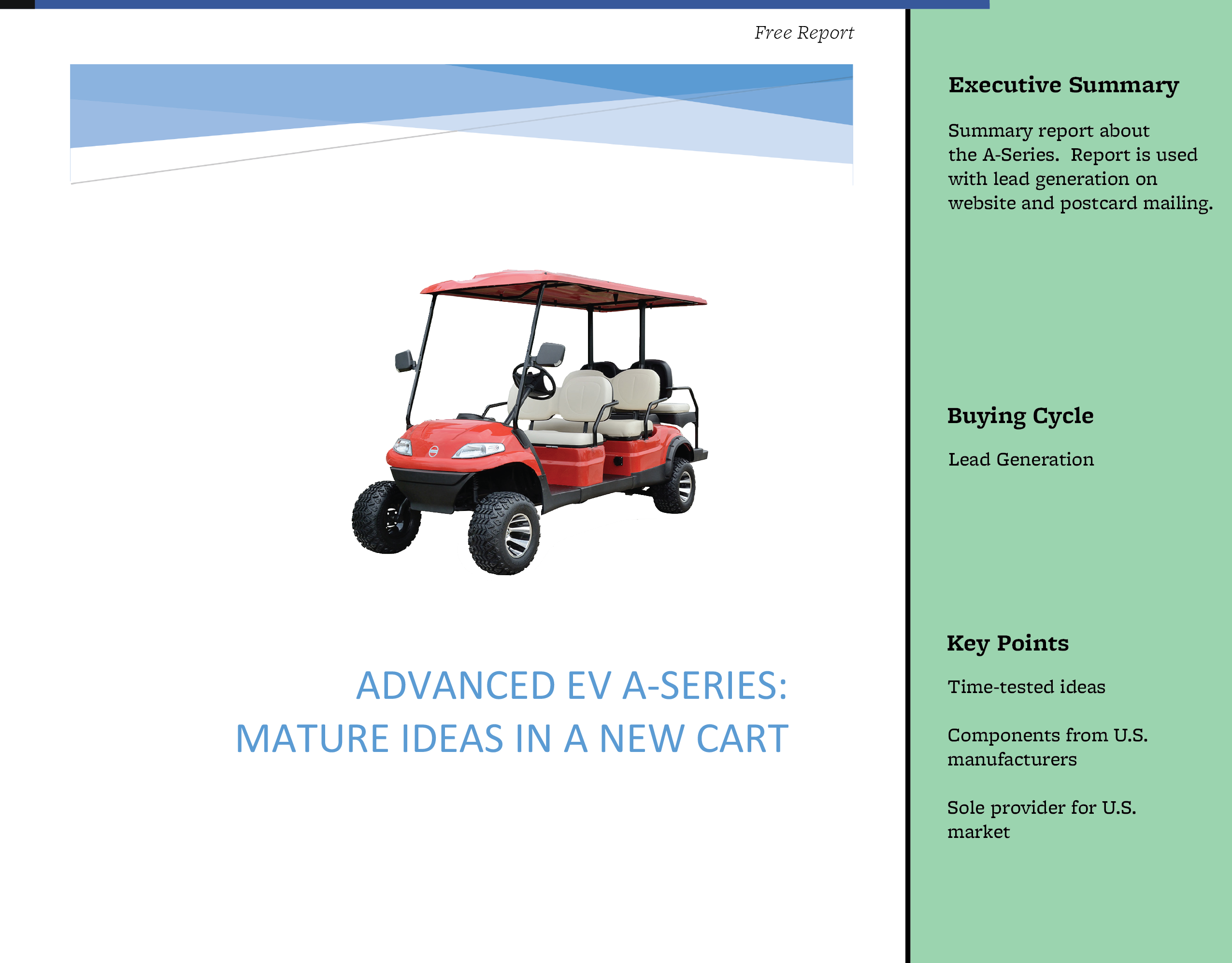 Free Report

ADVANCED EV A-SERIES:
MATURE IDEAS IN A NEW CART

Executive Summary

Summary report about the A-Series. Report is used with lead generation on website and postcard mailing.

Buying Cycle

Lead Generation

Key Points

Time-tested ideas

Components from U.S. manufacturers

Sole provider for U.S. market